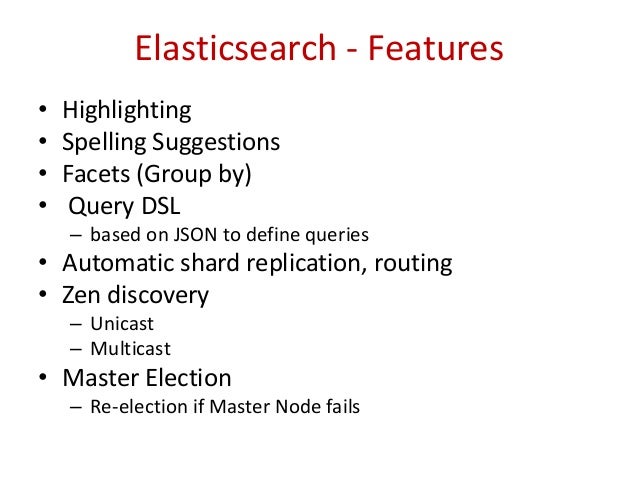 Elasticsearch - Features

• Highlighting
• Spelling Suggestions
• Facets (Group by)
• Query DSL
  – based on JSON to define queries
• Automatic shard replication, routing
• Zen discovery
  – Unicast
  – Multicast
• Master Election
  – Re-election if Master Node fails